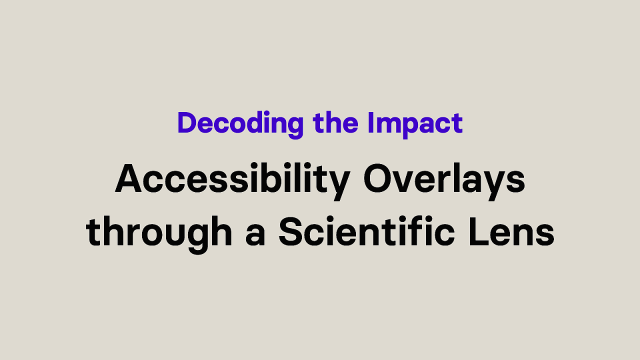 Decoding the Impact

Accessibility Overlays through a Scientific Lens